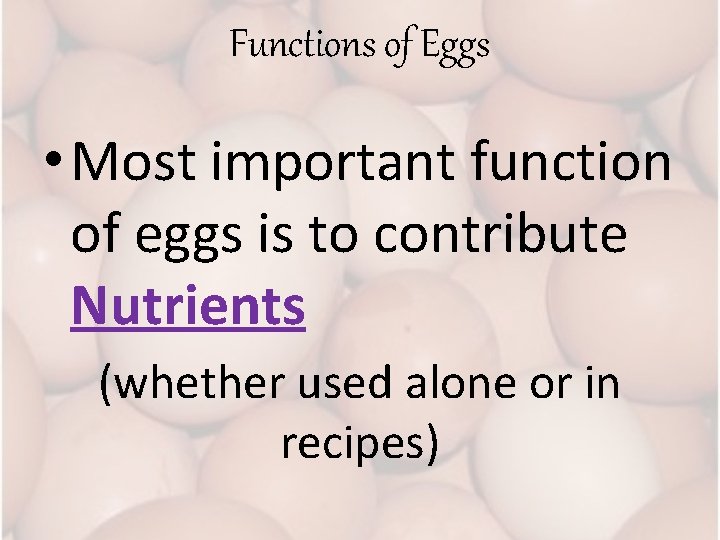 Functions of Eggs

• Most important function of eggs is to contribute Nutrients

(whether used alone or in recipes)